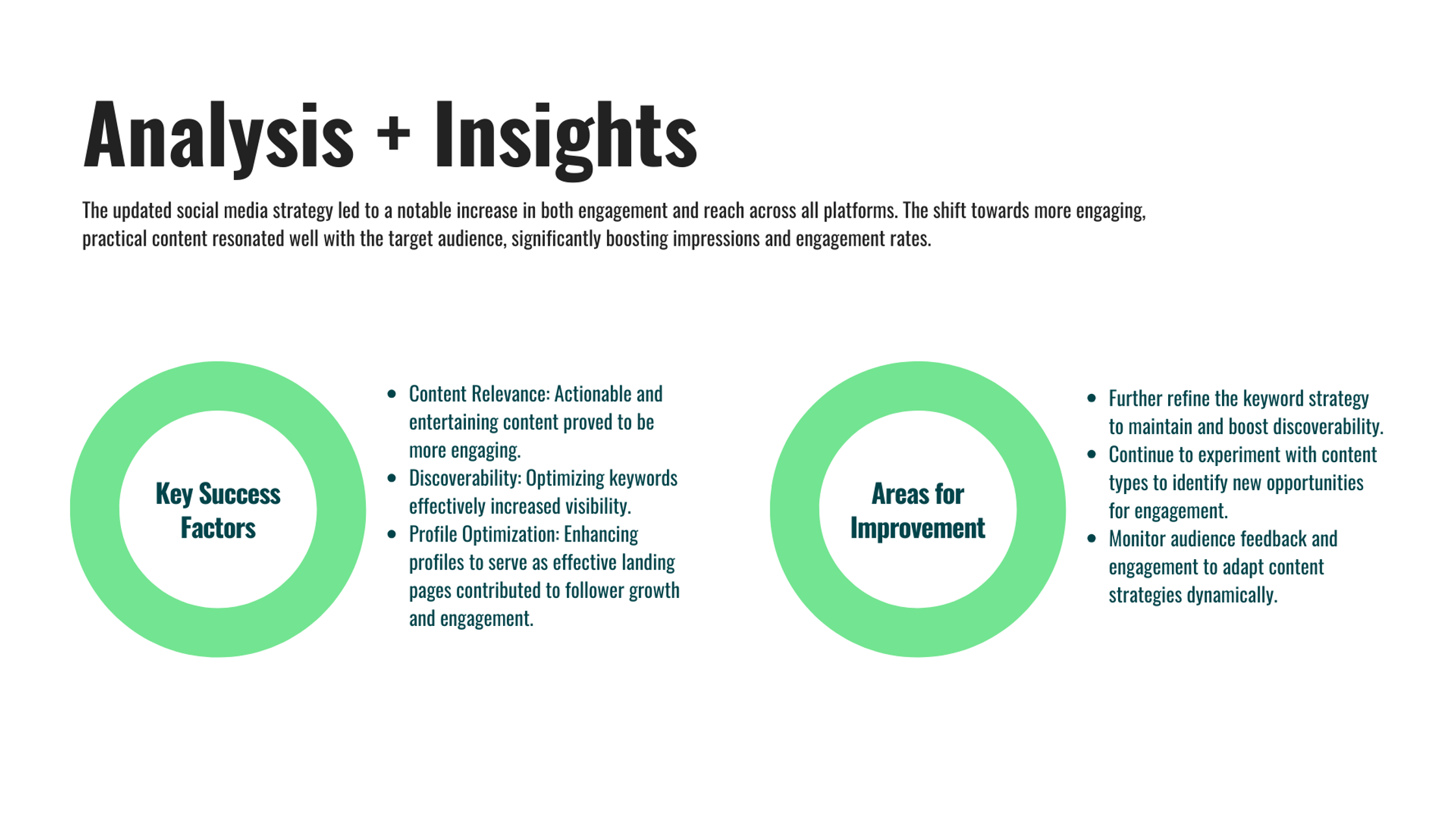 Analysis + Insights

The updated social media strategy led to a notable increase in both engagement and reach across all platforms. The shift towards more engaging, practical content resonated well with the target audience, significantly boosting impressions and engagement rates.

Key Success Factors

- Content Relevance: Actionable and entertaining content proved to be more engaging.
- Discoverability: Optimizing keywords effectively increased visibility.
- Profile Optimization: Enhancing profiles to serve as effective landing pages contributed to follower growth and engagement.

Areas for Improvement

- Further refine the keyword strategy to maintain and boost discoverability.
- Continue to experiment with content types to identify new opportunities for engagement.
- Monitor audience feedback and engagement to adapt content strategies dynamically.